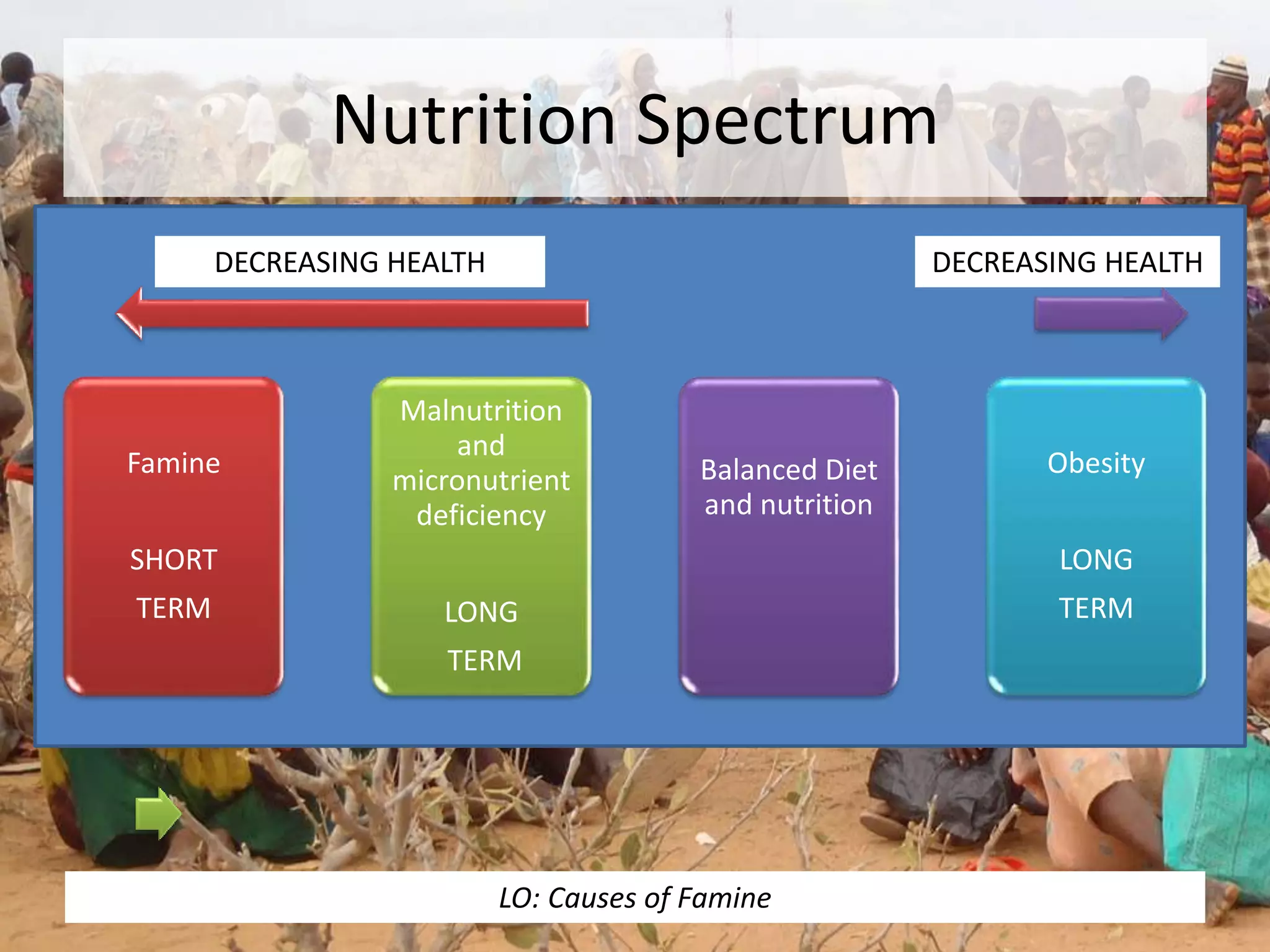 Nutrition Spectrum

DECREASING HEALTH

DECREASING HEALTH

Famine

SHORT

TERM

Malnutrition and micronutrient deficiency

LONG

TERM

Balanced Diet and nutrition

Obesity

LONG

TERM

LO: Causes of Famine